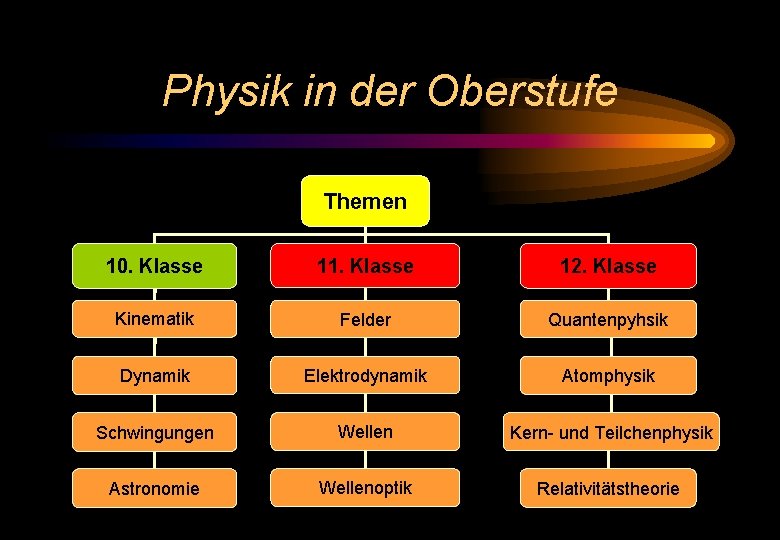 Physik in der Oberstufe

Themen

10. Klasse

Kinematik

Dynamik

Schwingungen

Astronomie

11. Klasse

Felder

Elektrodynamik

Wellen

Wellenoptik

12. Klasse

Quantenpyhsik

Atomphysik

Kern- und Teilchenphysik

Relativitätstheorie